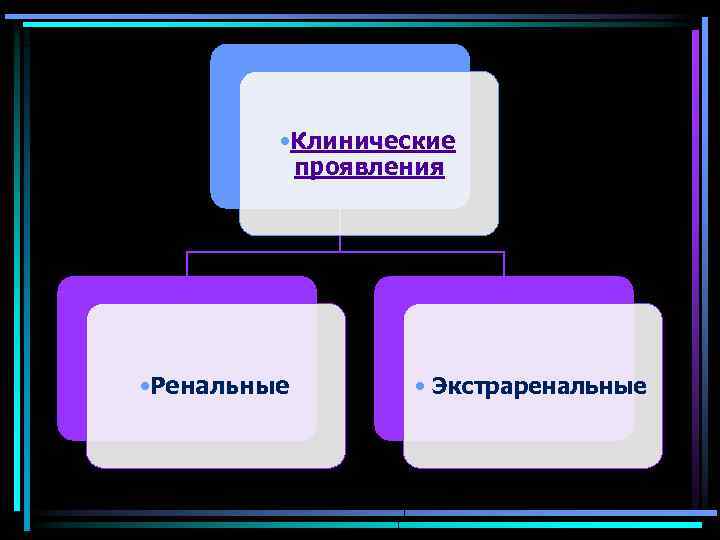 •Клинические проявления

•Ренальные

• Экстраренальные